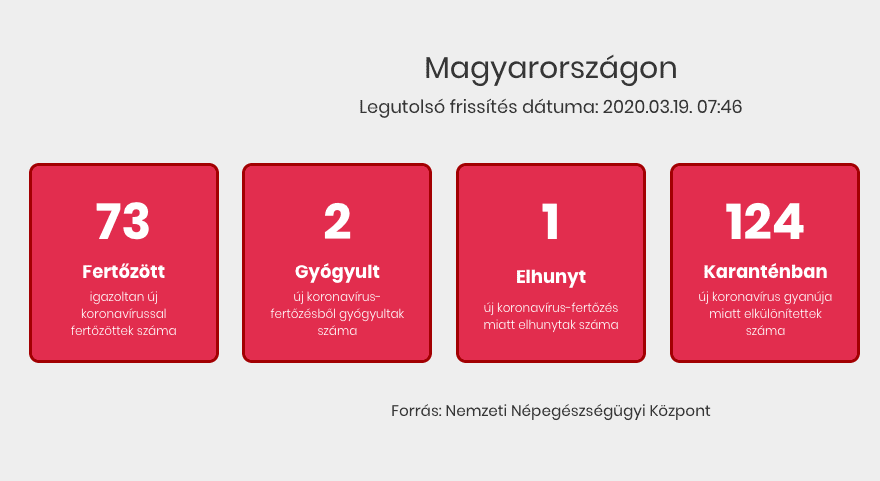 Magyarországon

Legutolsó frissítés dátuma: 2020.03.19. 07:46

73
Fertőzött
igazoltan új koronavírussal fertőzöttek száma

2
Gyógyult
új koronavírus-fertőzésből gyógyultak száma

1
Elhunyt
új koronavírus-fertőzés miatt elhunytak száma

124
Karanténban
új koronavírus gyanúja miatt elkülönítettek száma

Forrás: Nemzeti Népegészségügyi Központ